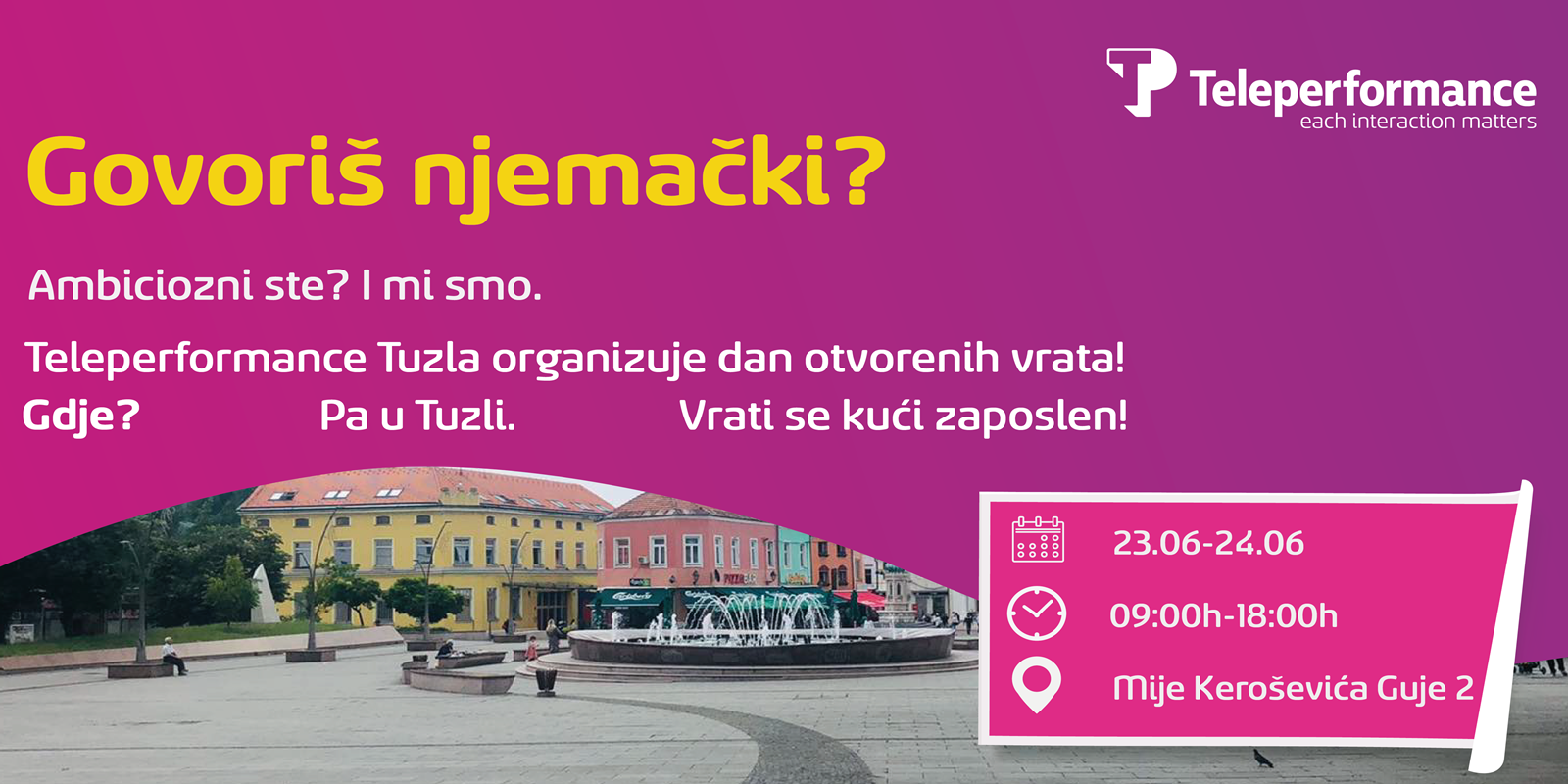 Teleperformance
each interaction matters

Govoriš njemački?

Ambiciozni ste? I mi smo.

Teleperformance Tuzla organizuje dan otvorenih vrata!

Gdje? Pa u Tuzli. Vrati se kući zaposlen!

23.06-24.06

09:00h-18:00h

Mije Keroševića Guje 2